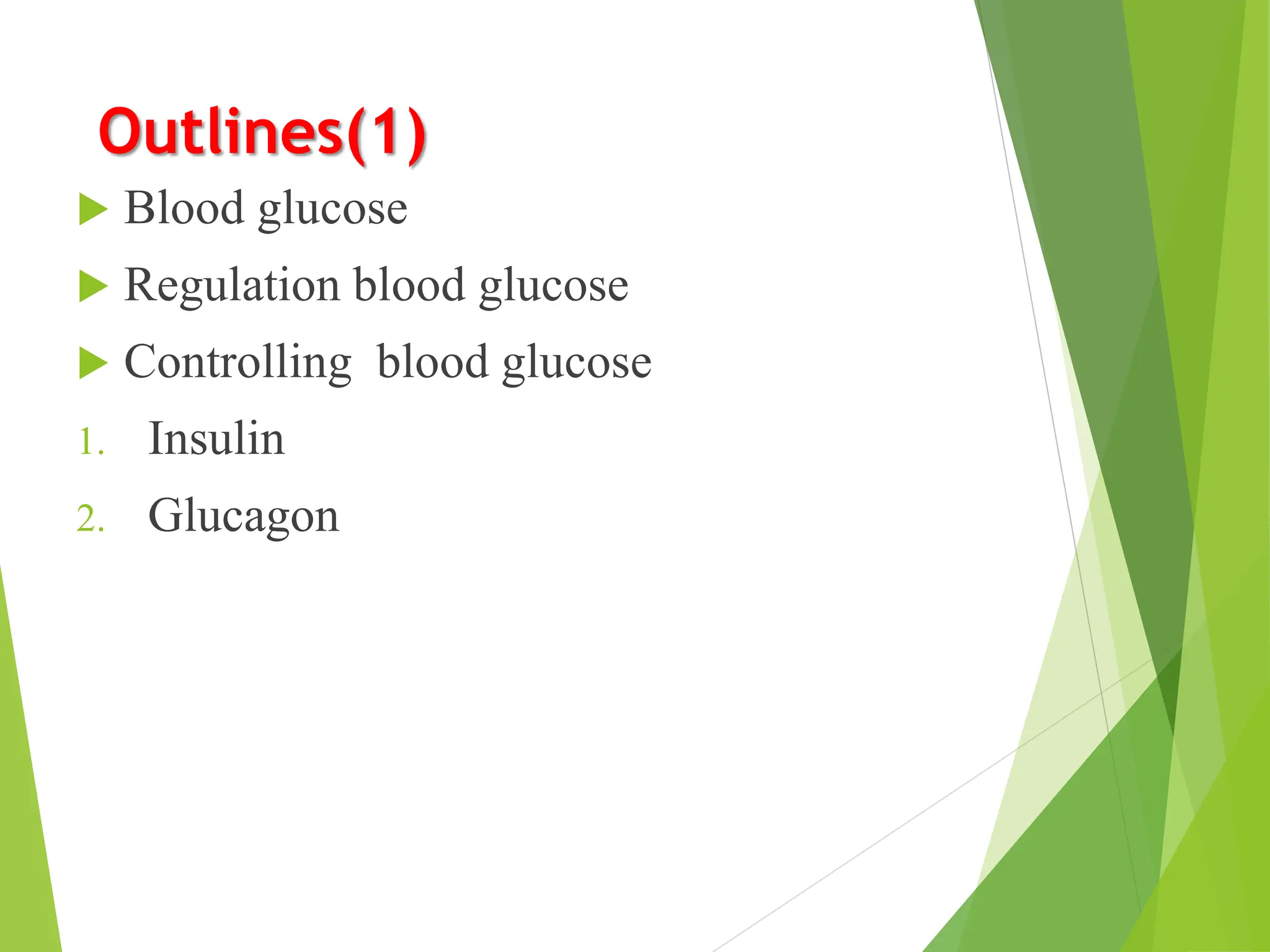 Outlines(1)

Blood glucose

Regulation blood glucose

Controlling  blood glucose

1. Insulin

2. Glucagon